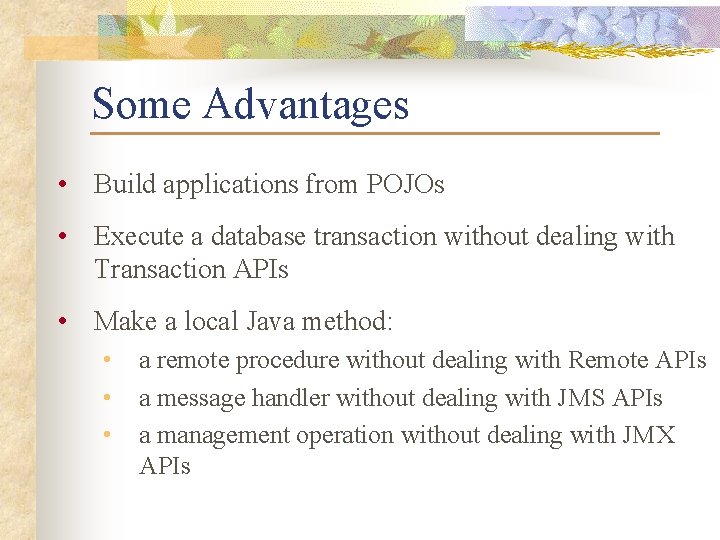 Some Advantages

• Build applications from POJOs

• Execute a database transaction without dealing with Transaction APIs

• Make a local Java method:
  • a remote procedure without dealing with Remote APIs
  • a message handler without dealing with JMS APIs
  • a management operation without dealing with JMX APIs